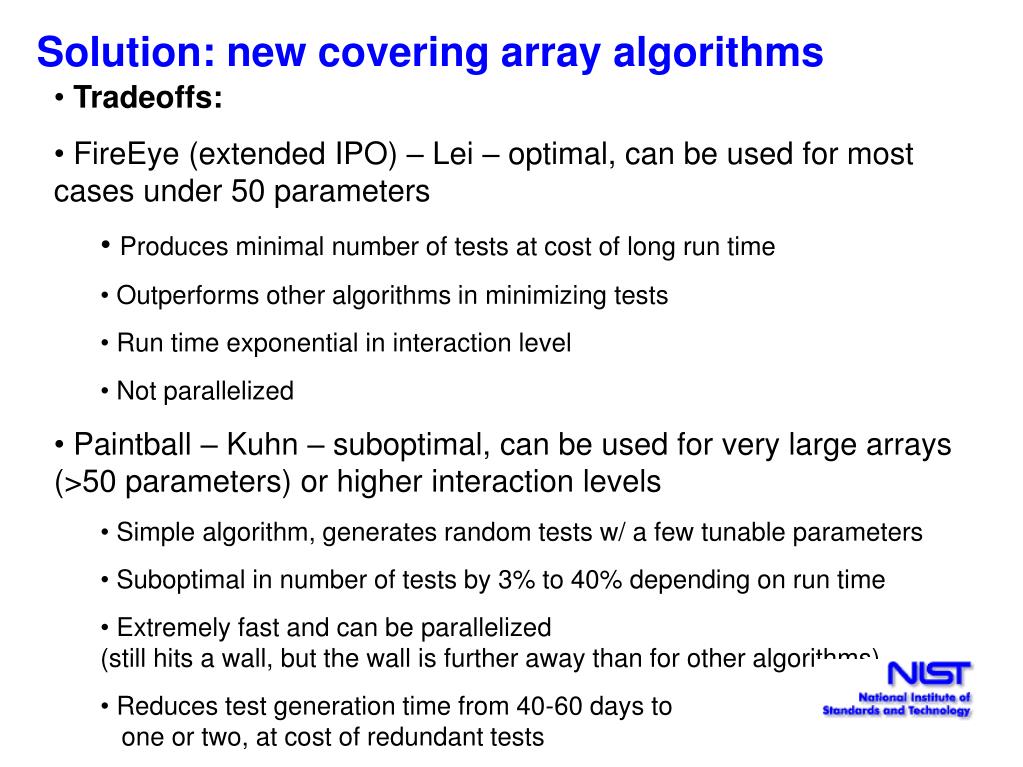 Solution: new covering array algorithms

• Tradeoffs:

• FireEye (extended IPO) – Lei – optimal, can be used for most cases under 50 parameters

• Produces minimal number of tests at cost of long run time

• Outperforms other algorithms in minimizing tests

• Run time exponential in interaction level

• Not parallelized

• Paintball – Kuhn – suboptimal, can be used for very large arrays (>50 parameters) or higher interaction levels

• Simple algorithm, generates random tests w/ a few tunable parameters

• Suboptimal in number of tests by 3% to 40% depending on run time

• Extremely fast and can be parallelized
(still hits a wall, but the wall is further away than for other algorithms)

• Reduces test generation time from 40-60 days to one or two, at cost of redundant tests

NIST
National Institute of Standards and Technology